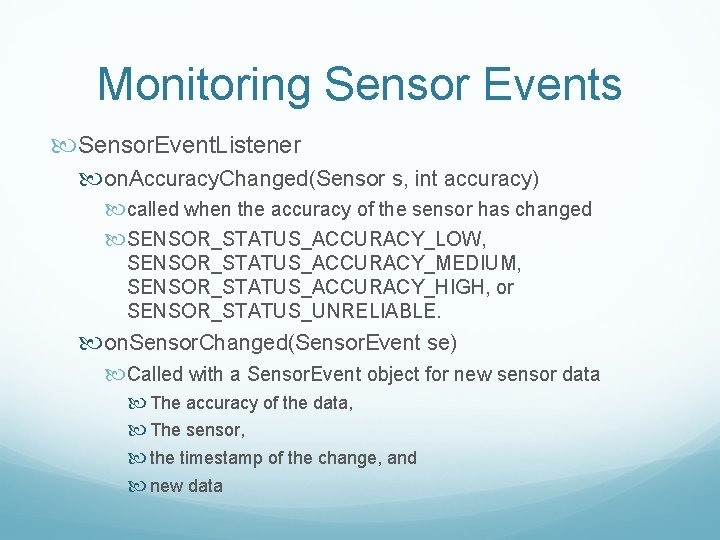 Monitoring Sensor Events

SensorEventListener

onAccuracyChanged(Sensor s, int accuracy)

called when the accuracy of the sensor has changed

SENSOR_STATUS_ACCURACY_LOW, SENSOR_STATUS_ACCURACY_MEDIUM, SENSOR_STATUS_ACCURACY_HIGH, or SENSOR_STATUS_UNRELIABLE.

onSensorChanged(SensorEvent se)

Called with a SensorEvent object for new sensor data

The accuracy of the data,

The sensor,

the timestamp of the change, and

new data